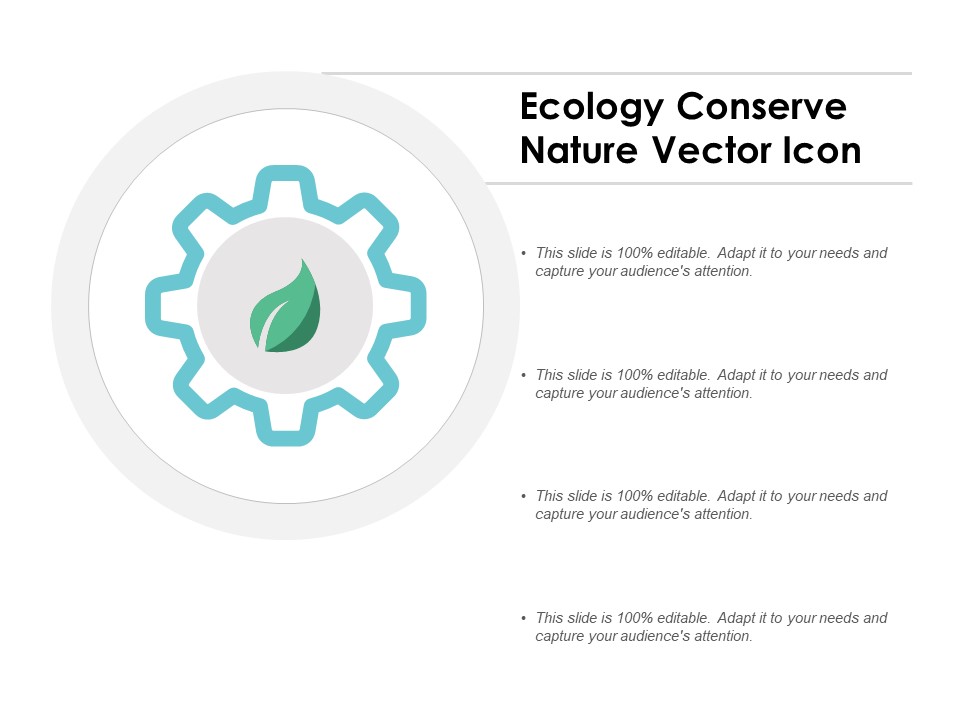 Ecology Conserve Nature Vector Icon

• This slide is 100% editable. Adapt it to your needs and capture your audience's attention.

• This slide is 100% editable. Adapt it to your needs and capture your audience's attention.

• This slide is 100% editable. Adapt it to your needs and capture your audience's attention.

• This slide is 100% editable. Adapt it to your needs and capture your audience's attention.